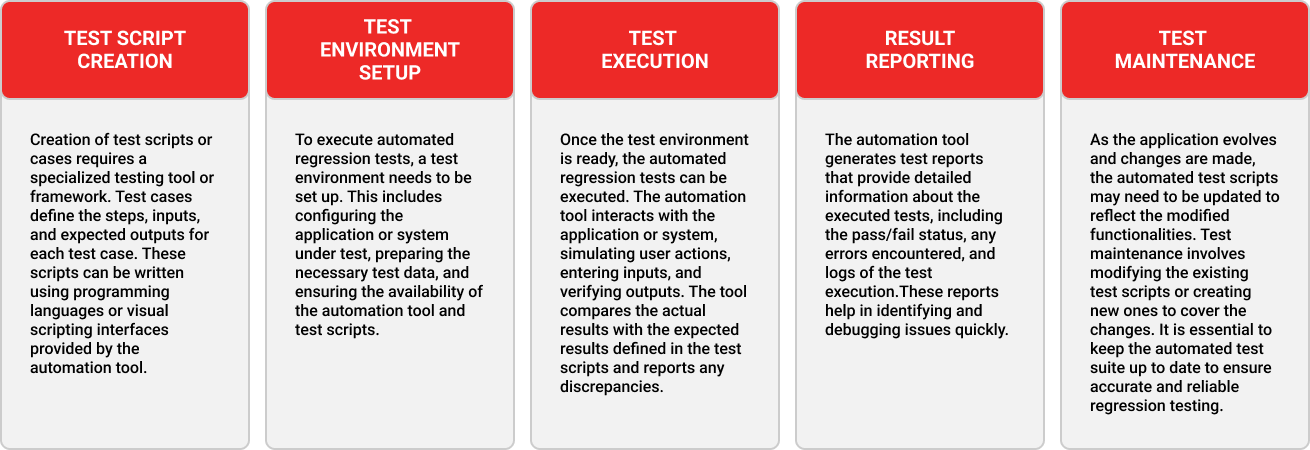 TEST SCRIPT CREATION

Creation of test scripts or cases requires a specialized testing tool or framework. Test cases define the steps, inputs, and expected outputs for each test case. These scripts can be written using programming languages or visual scripting interfaces provided by the automation tool.

TEST ENVIRONMENT SETUP

To execute automated regression tests, a test environment needs to be set up. This includes configuring the application or system under test, preparing the necessary test data, and ensuring the availability of the automation tool and test scripts.

TEST EXECUTION

Once the test environment is ready, the automated regression tests can be executed. The automation tool interacts with the application or system, simulating user actions, entering inputs, and verifying outputs. The tool compares the actual results with the expected results defined in the test scripts and reports any discrepancies.

RESULT REPORTING

The automation tool generates test reports that provide detailed information about the executed tests, including the pass/fail status, any errors encountered, and logs of the test execution.These reports help in identifying and debugging issues quickly.

TEST MAINTENANCE

As the application evolves and changes are made, the automated test scripts may need to be updated to reflect the modified functionalities. Test maintenance involves modifying the existing test scripts or creating new ones to cover the changes. It is essential to keep the automated test suite up to date to ensure accurate and reliable regression testing.